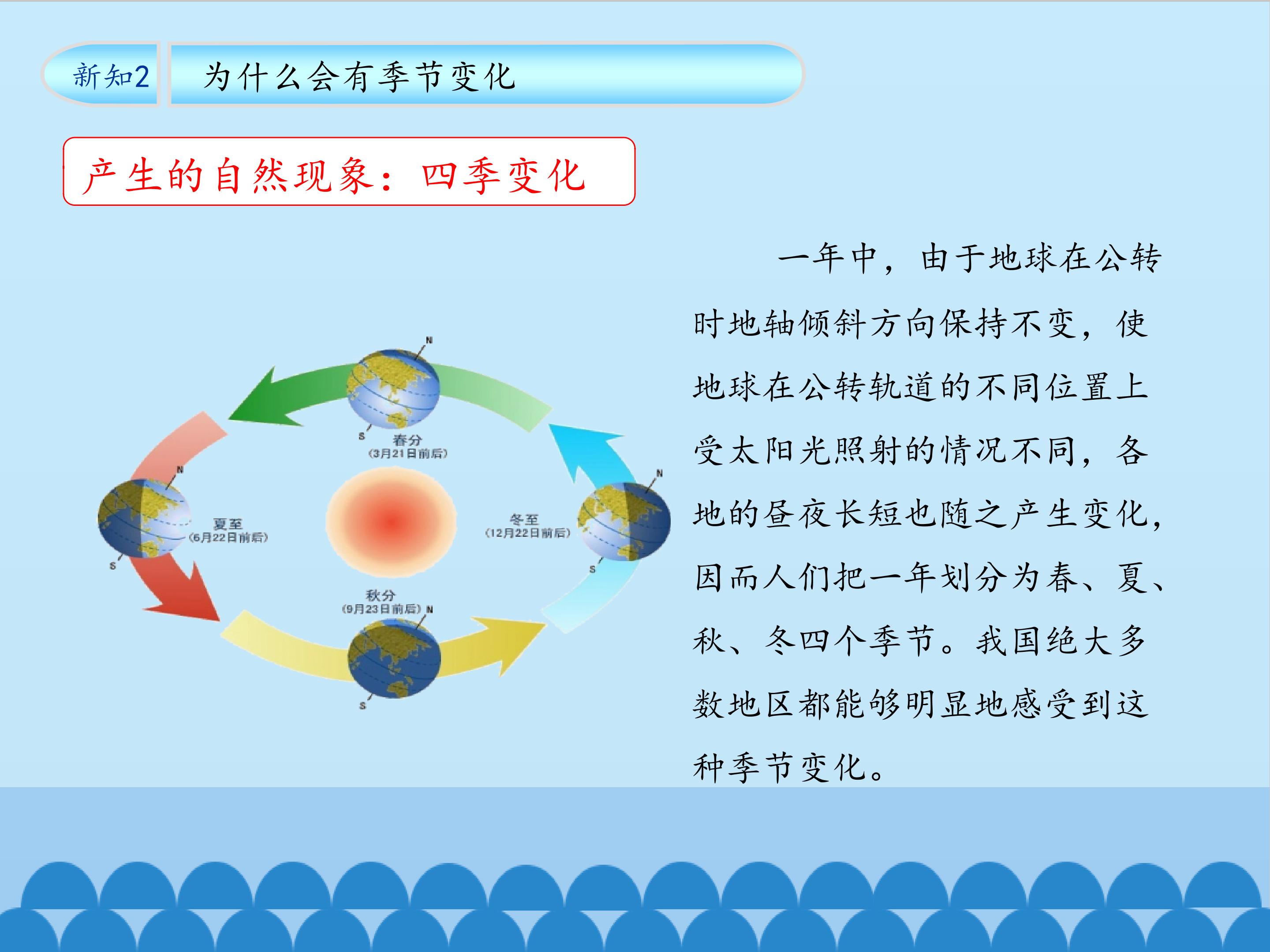 新知2 为什么会有季节变化

产生的自然现象：四季变化

N
S
春分
(3月21日前后)

N
S
夏至
(6月22日前后)

N
S
冬至
(12月22日前后)

秋分
(9月23日前后) N
S

一年中，由于地球在公转时地轴倾斜方向保持不变，使地球在公转轨道的不同位置上受太阳光照射的情况不同，各地的昼夜长短也随之产生变化，因而人们把一年划分为春、夏、秋、冬四个季节。我国绝大多数地区都能够明显地感受到这种季节变化。